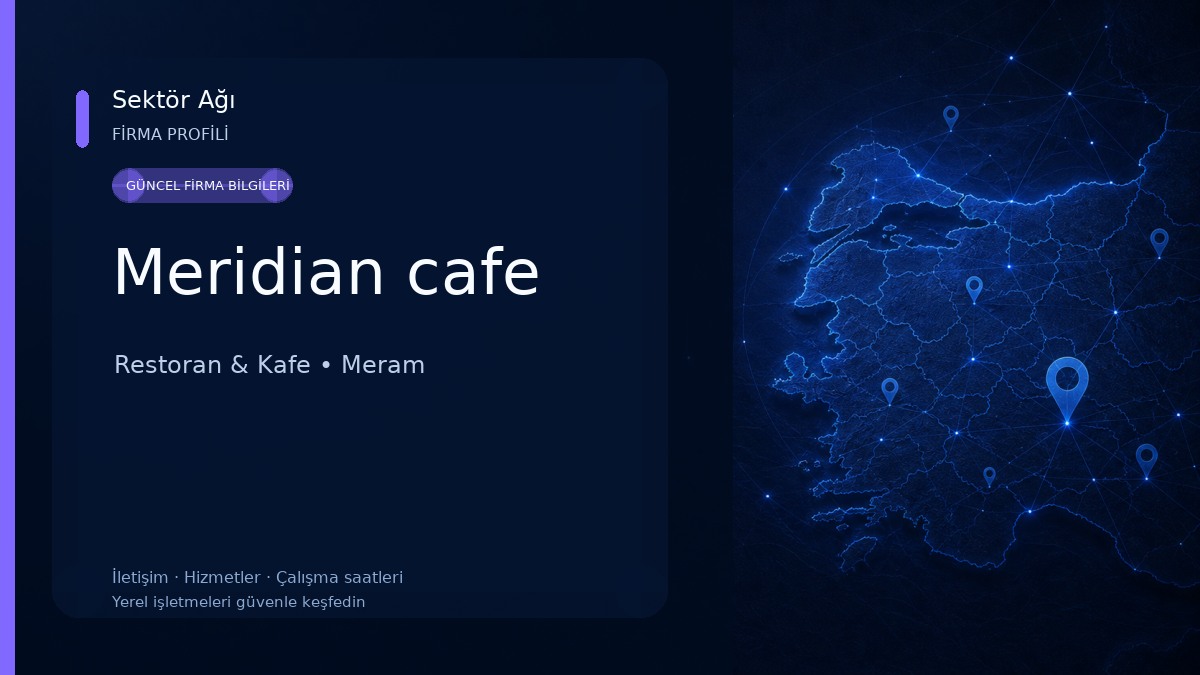 Sektör Ağı
FİRMA PROFİLİ

GÜNCEL FİRMA BİLGİLERİ

Meridian cafe

Restoran & Kafe • Meram

İletişim · Hizmetler · Çalışma saatleri
Yerel işletmeleri güvenle keşfedin